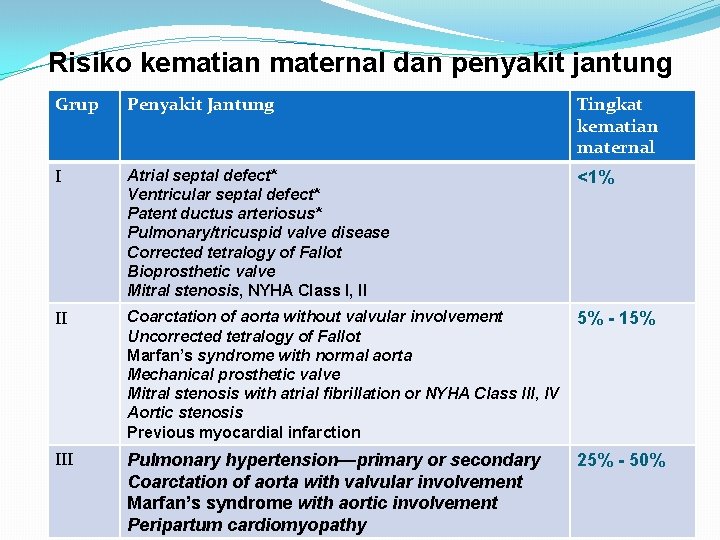 Risiko kematian maternal dan penyakit jantung

| Grup | Penyakit Jantung | Tingkat kematian maternal |
|---|---|---|
| I | Atrial septal defect* Ventricular septal defect* Patent ductus arteriosus* Pulmonary/tricuspid valve disease Corrected tetralogy of Fallot Bioprosthetic valve Mitral stenosis, NYHA Class I, II | <1% |
| II | Coarctation of aorta without valvular involvement Uncorrected tetralogy of Fallot Marfan's syndrome with normal aorta Mechanical prosthetic valve Mitral stenosis with atrial fibrillation or NYHA Class III, IV Aortic stenosis Previous myocardial infarction | 5% - 15% |
| III | Pulmonary hypertension—primary or secondary Coarctation of aorta with valvular involvement Marfan's syndrome with aortic involvement Peripartum cardiomyopathy | 25% - 50% |